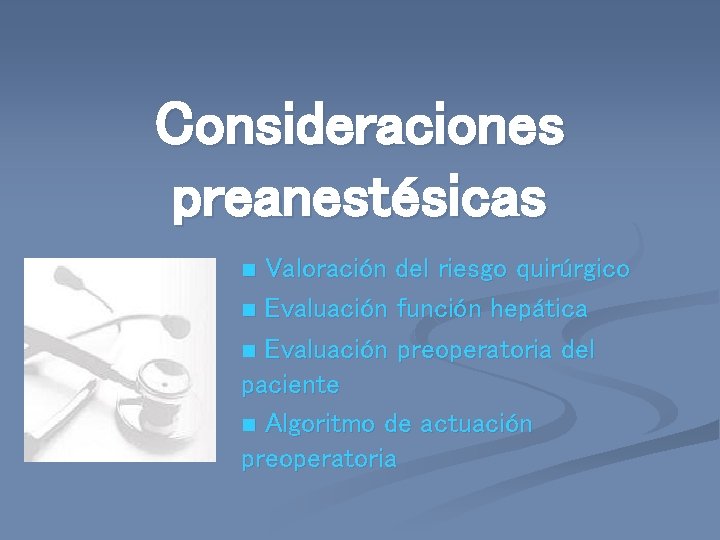 Consideraciones preanestésicas

■ Valoración del riesgo quirúrgico
■ Evaluación función hepática
■ Evaluación preoperatoria del paciente
■ Algoritmo de actuación preoperatoria